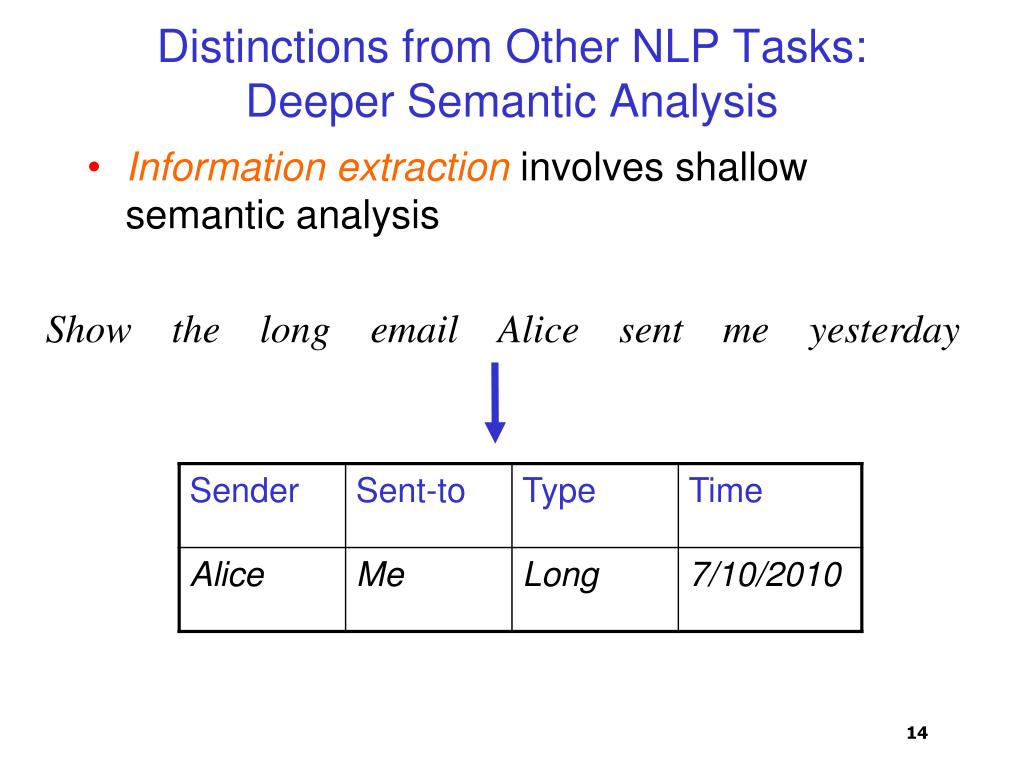 Distinctions from Other NLP Tasks: Deeper Semantic Analysis

• Information extraction involves shallow semantic analysis

Show the long email Alice sent me yesterday

| Sender | Sent-to | Type | Time |
|---|---|---|---|
| Alice | Me | Long | 7/10/2010 |

14